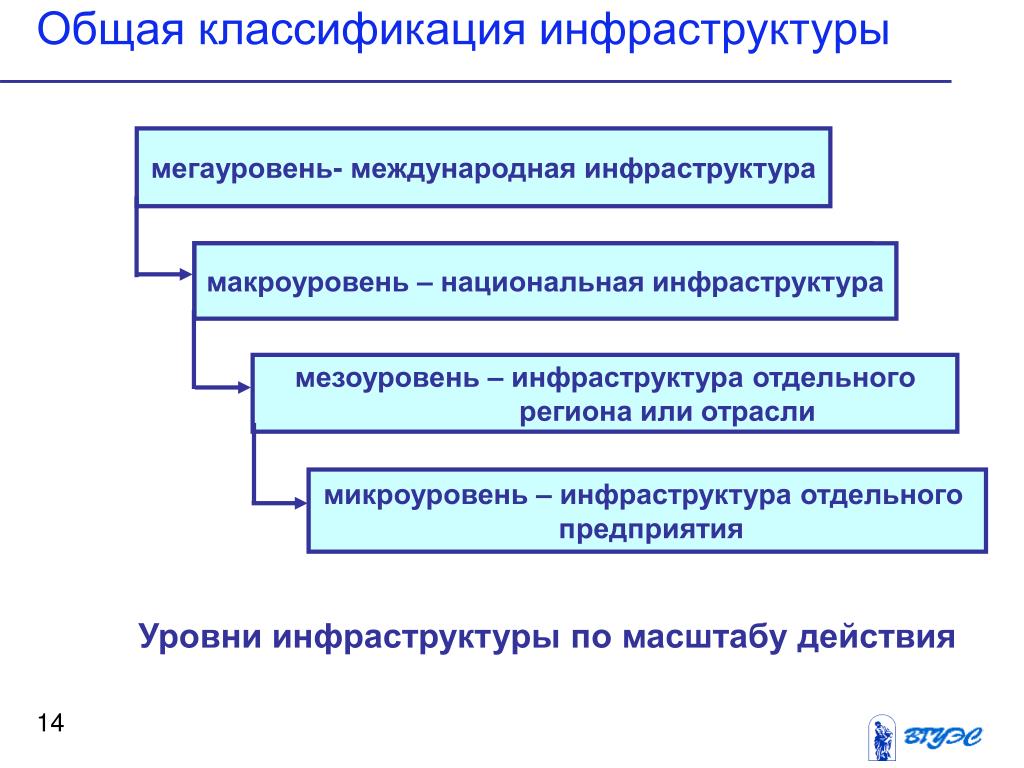 Общая классификация инфраструктуры

мегауровень- международная инфраструктура

макроуровень – национальная инфраструктура

мезоуровень – инфраструктура отдельного региона или отрасли

микроуровень – инфраструктура отдельного предприятия

Уровни инфраструктуры по масштабу действия

14

ВГУЭС